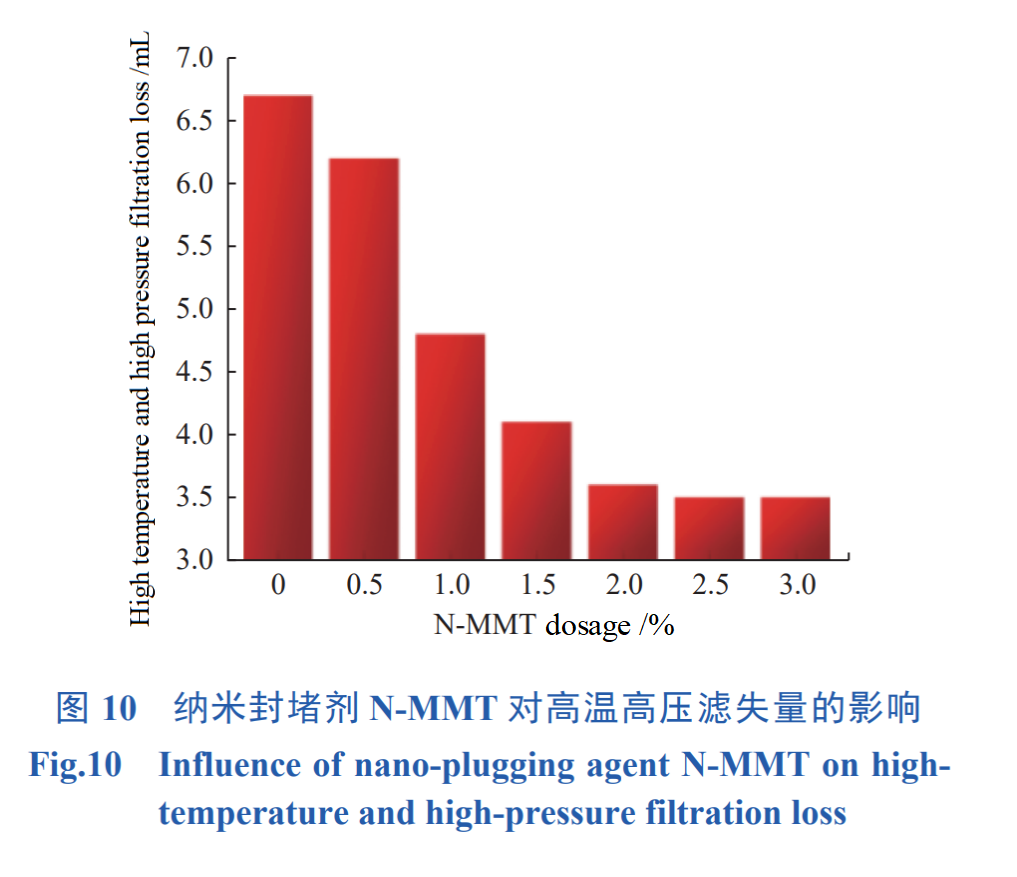 High temperature and high pressure filtration loss /mL

7.0
6.5
6.0
5.5
5.0
4.5
4.0
3.5
3.0

0
0.5
1.0
1.5
2.0
2.5
3.0

N-MMT dosage /%

图 10　纳米封堵剂 N-MMT 对高温高压滤失量的影响

Fig.10　Influence of nano-plugging agent N-MMT on high-temperature and high-pressure filtration loss